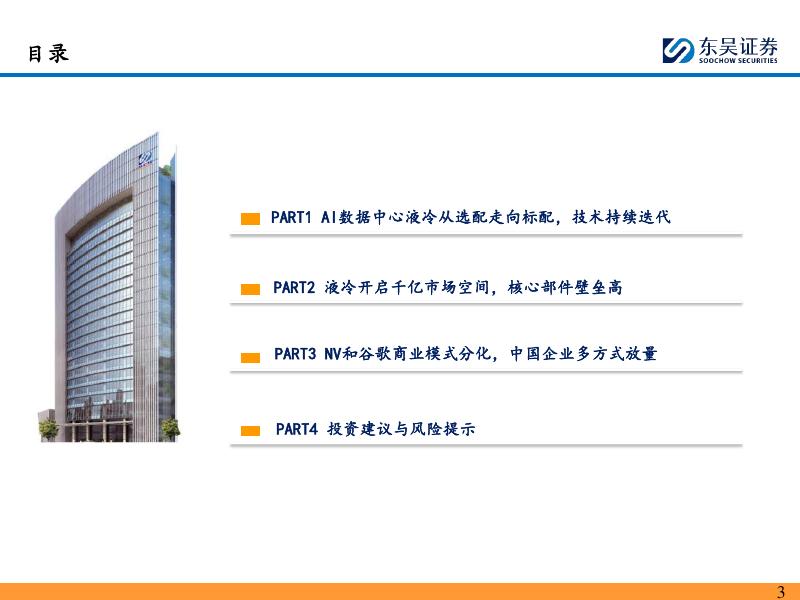 目录

东吴证券
SOOCHOW SECURITIES

PART1 AI数据中心液冷从选配走向标配，技术持续迭代

PART2 液冷开启千亿市场空间，核心部件壁垒高

PART3 NV和谷歌商业模式分化，中国企业多方式放量

PART4 投资建议与风险提示

3